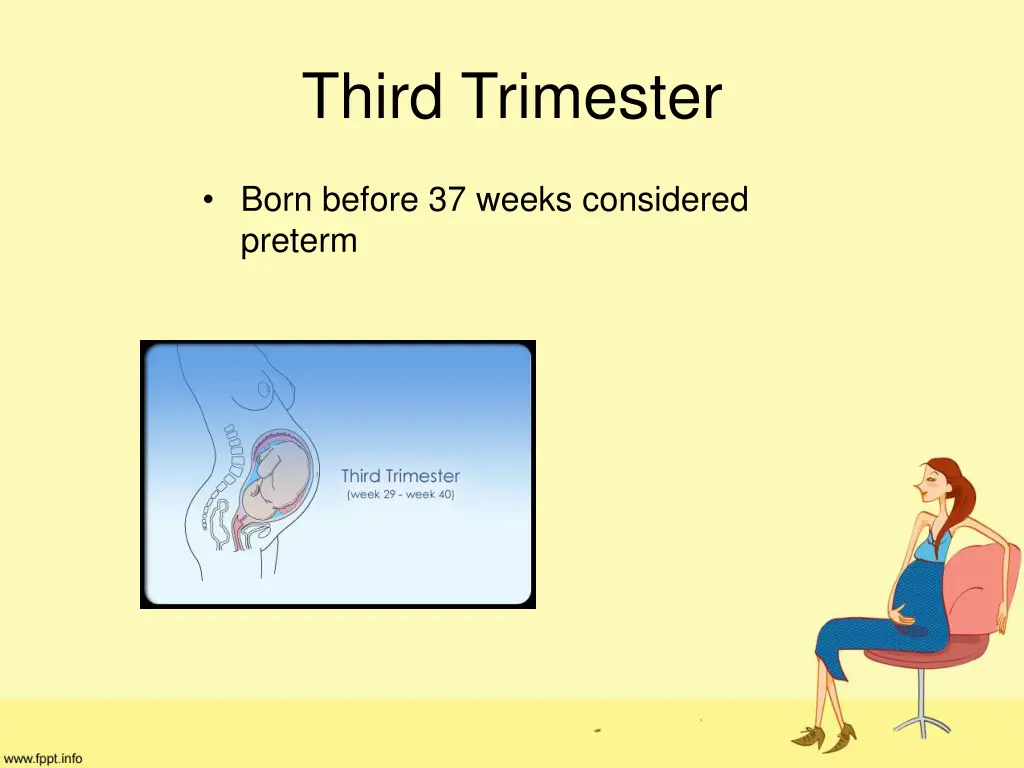 Third Trimester

• Born before 37 weeks considered preterm

Third Trimester
(week 29 - week 40)

www.fppt.info